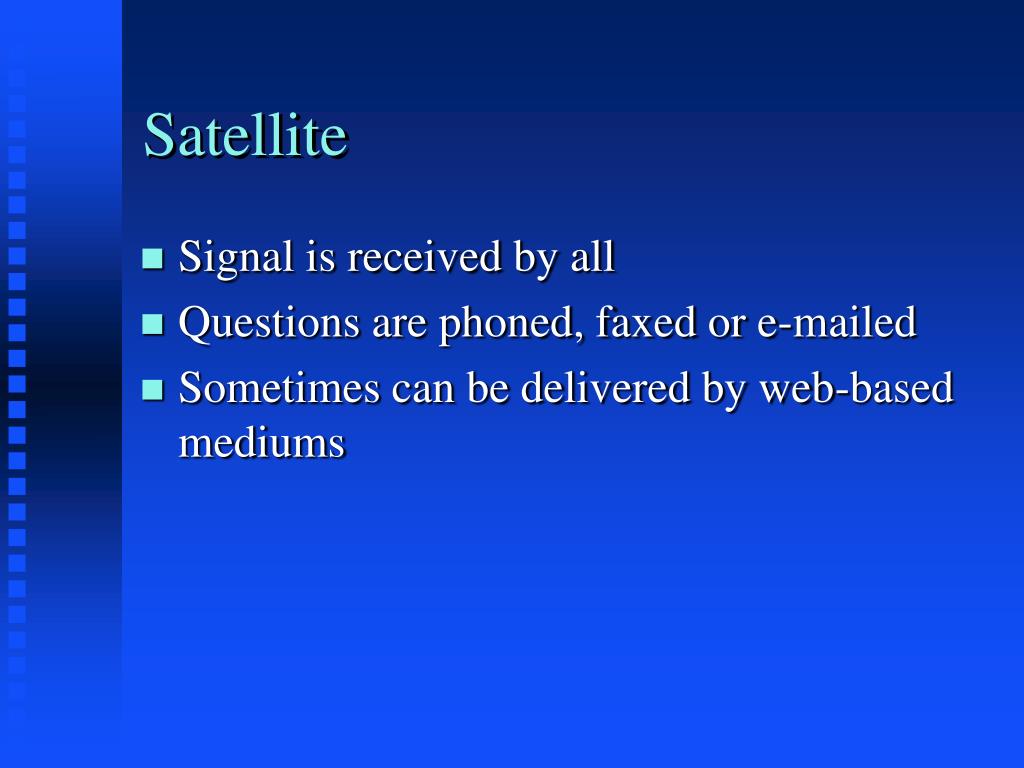 Satellite

- Signal is received by all
- Questions are phoned, faxed or e-mailed
- Sometimes can be delivered by web-based mediums